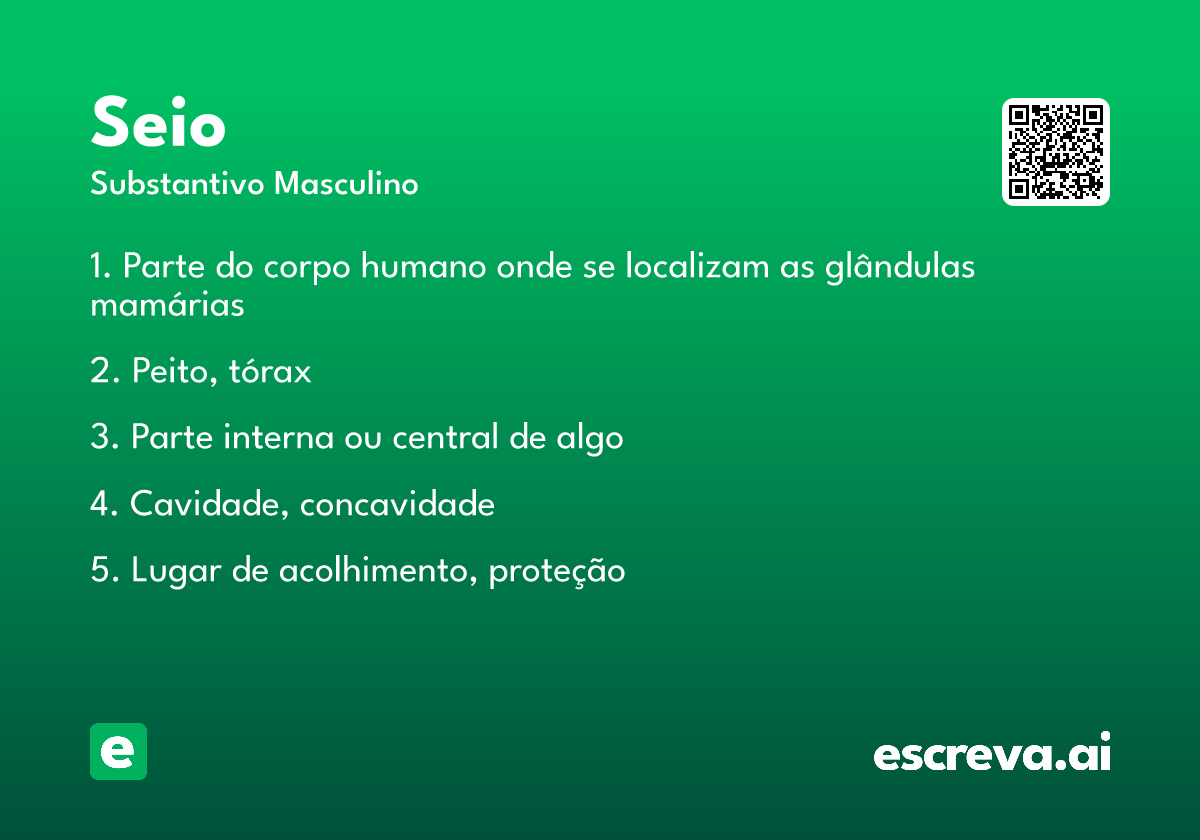 Seio
Substantivo Masculino

1. Parte do corpo humano onde se localizam as glândulas mamárias

2. Peito, tórax

3. Parte interna ou central de algo

4. Cavidade, concavidade

5. Lugar de acolhimento, proteção

e

escreva.ai